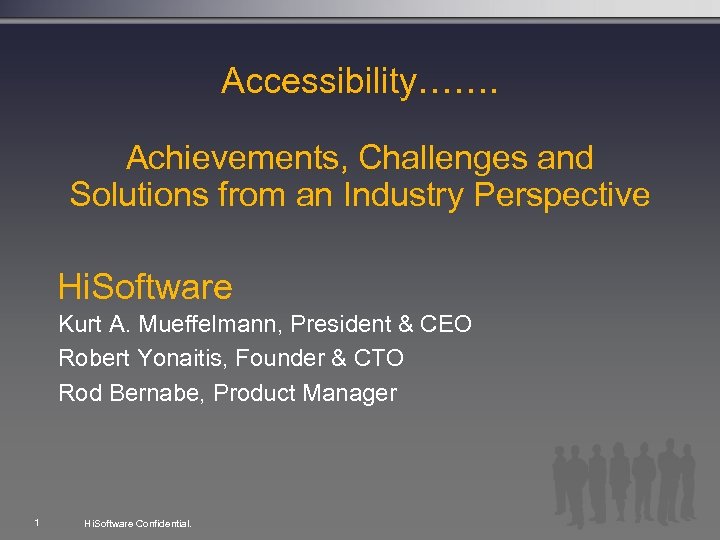 Accessibility…….

Achievements, Challenges and Solutions from an Industry Perspective

HiSoftware

Kurt A. Mueffelmann, President & CEO

Robert Yonaitis, Founder & CTO

Rod Bernabe, Product Manager

1 HiSoftware Confidential.